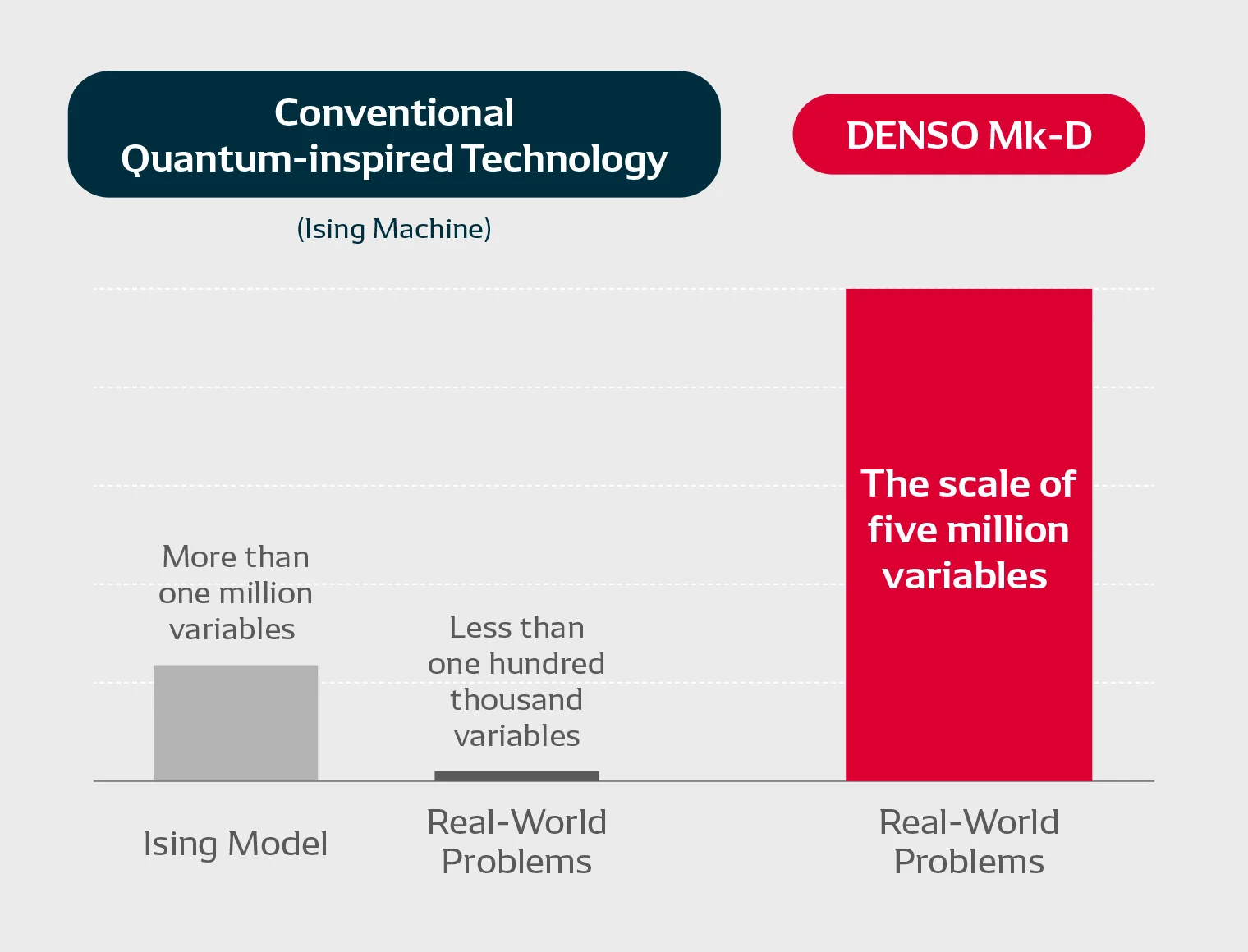 Conventional Quantum-inspired Technology

(Ising Machine)

DENSO Mk-D

More than one million variables

Less than one hundred thousand variables

The scale of five million variables

Ising Model

Real-World Problems

Real-World Problems